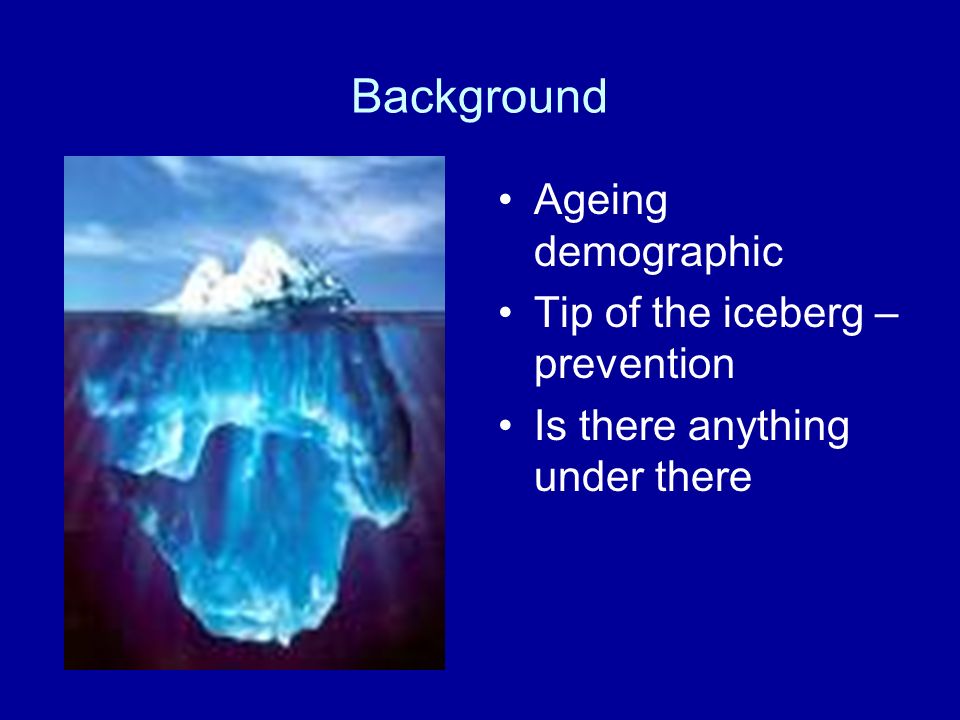 Background

• Ageing demographic
• Tip of the iceberg – prevention
• Is there anything under there